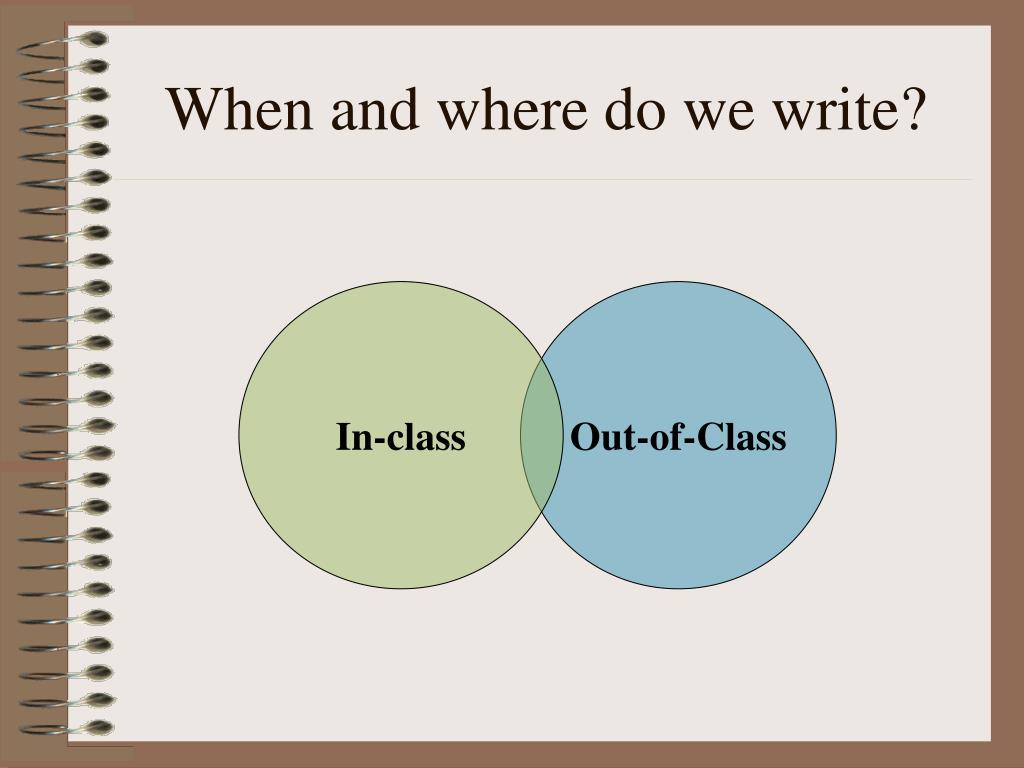 When and where do we write?

In-class

Out-of-Class